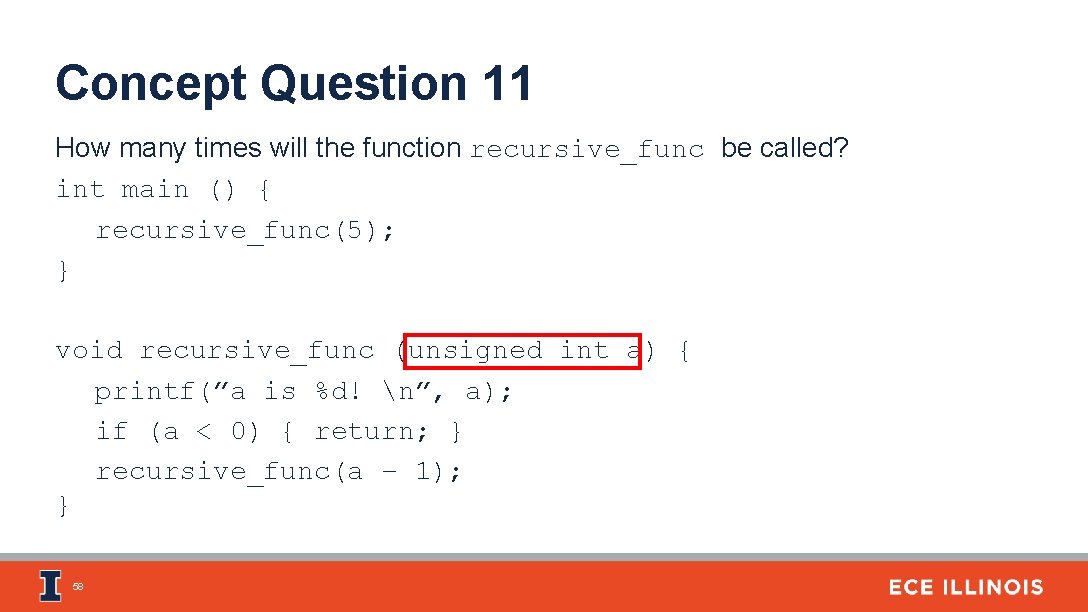 Concept Question 11

How many times will the function recursive_func be called?

int main () {
  recursive_func(5);
}

void recursive_func (unsigned int a) {
  printf(”a is %d! \n”, a);
  if (a < 0) { return; }
  recursive_func(a – 1);
}

58

ECE ILLINOIS